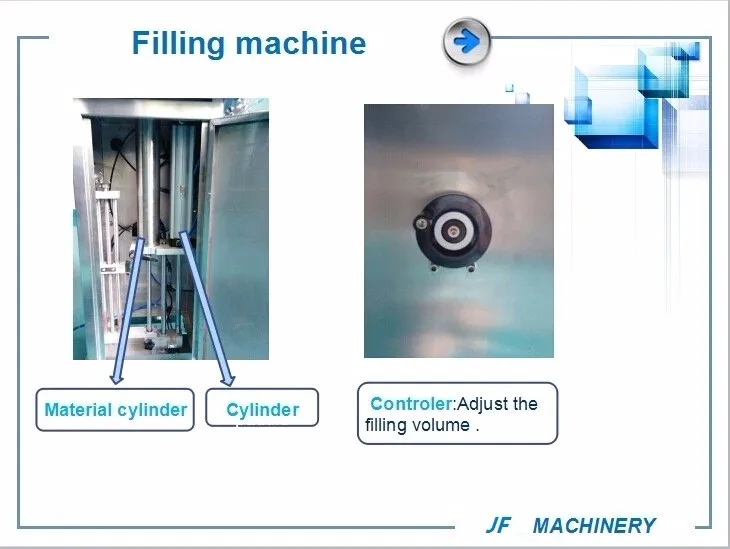 Filling machine

Material cylinder

Cylinder

Controler:Adjust the filling volume .

JF MACHINERY